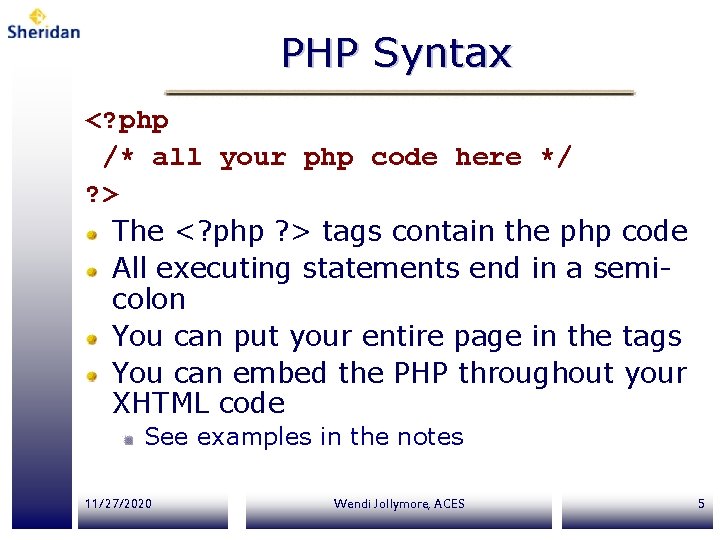 Sheridan

PHP Syntax

<?php
/* all your php code here */
?>

The <?php ?> tags contain the php code

All executing statements end in a semi-colon

You can put your entire page in the tags

You can embed the PHP throughout your XHTML code

See examples in the notes

11/27/2020

Wendi Jollymore, ACES

5